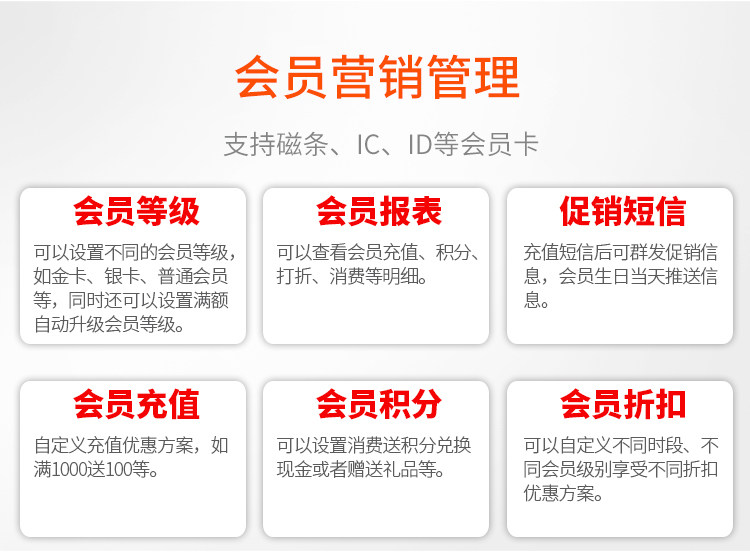 会员营销管理

支持磁条、IC、ID等会员卡

会员等级

可以设置不同的会员等级，如金卡、银卡、普通会员等，同时还可以设置满额自动升级会员等级。

会员报表

可以查看会员充值、积分、打折、消费等明细。

促销短信

充值短信后可群发促销信息，会员生日当天推送信息。

会员充值

自定义充值优惠方案，如满1000送100等。

会员积分

可以设置消费送积分兑换现金或者赠送礼品等。

会员折扣

可以自定义不同时段、不同会员级别享受不同折扣优惠方案。